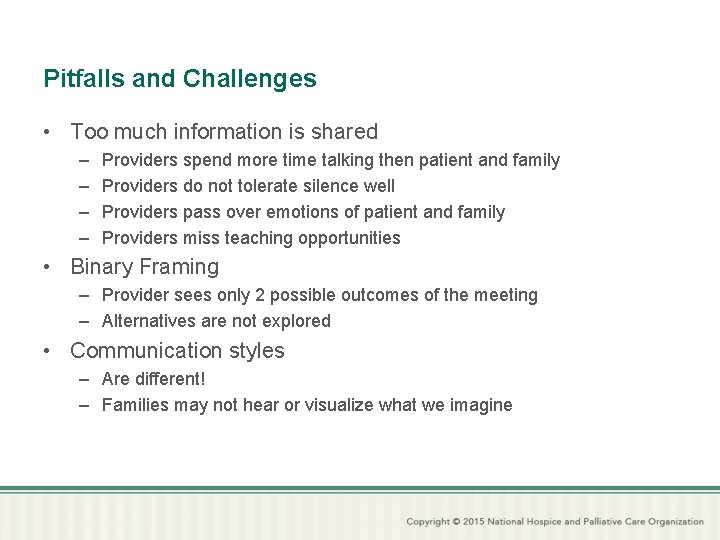 Pitfalls and Challenges

• Too much information is shared
– Providers spend more time talking then patient and family
– Providers do not tolerate silence well
– Providers pass over emotions of patient and family
– Providers miss teaching opportunities

• Binary Framing
– Provider sees only 2 possible outcomes of the meeting
– Alternatives are not explored

• Communication styles
– Are different!
– Families may not hear or visualize what we imagine

Copyright © 2015 National Hospice and Palliative Care Organization